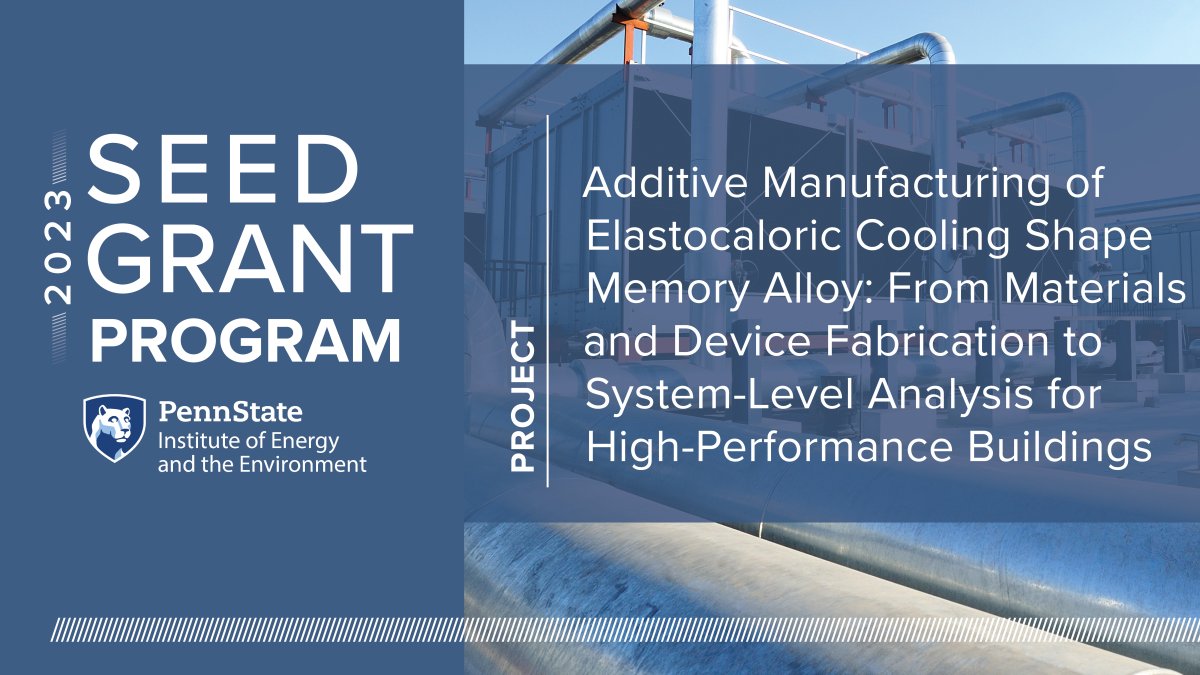 2023 SEED GRANT PROGRAM

PennState
Institute of Energy and the Environment

PROJECT

Additive Manufacturing of Elastocaloric Cooling Shape Memory Alloy: From Materials and Device Fabrication to System-Level Analysis for High-Performance Buildings